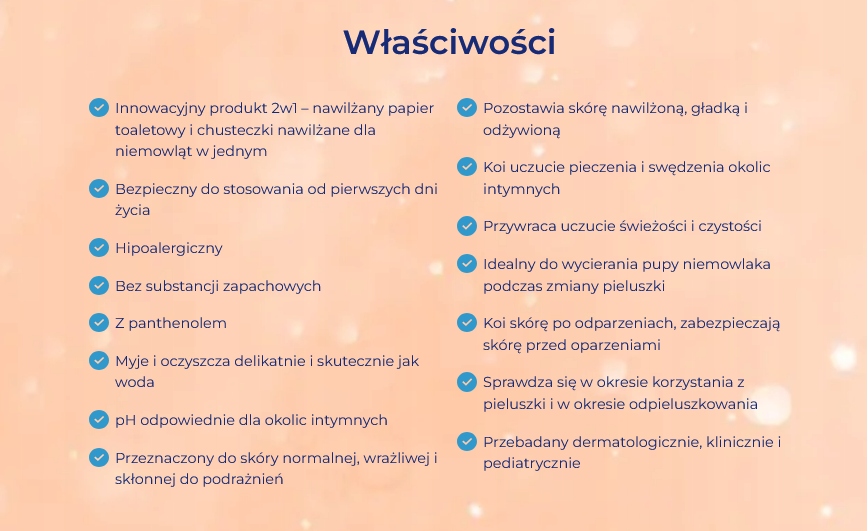 Właściwości

Innowacyjny produkt 2w1 – nawilżany papier toaletowy i chusteczki nawilżane dla niemowląt w jednym

Bezpieczny do stosowania od pierwszych dni życia

Hipoalergiczny

Bez substancji zapachowych

Z panthenolem

Myje i oczyszcza delikatnie i skutecznie jak woda

pH odpowiednie dla okolic intymnych

Przeznaczony do skóry normalnej, wrażliwej i skłonnej do podrażnień

Pozostawia skórę nawilżoną, gładką i odżywioną

Koi uczucie pieczenia i swędzenia okolic intymnych

Przywraca uczucie świeżości i czystości

Idealny do wycierania pupy niemowlaka podczas zmiany pieluszki

Koi skórę po odparzeniach, zabezpieczają skórę przed oparzeniami

Sprawdza się w okresie korzystania z pieluszki i w okresie odpieluszkowania

Przebadany dermatologicznie, klinicznie i pediatrycznie